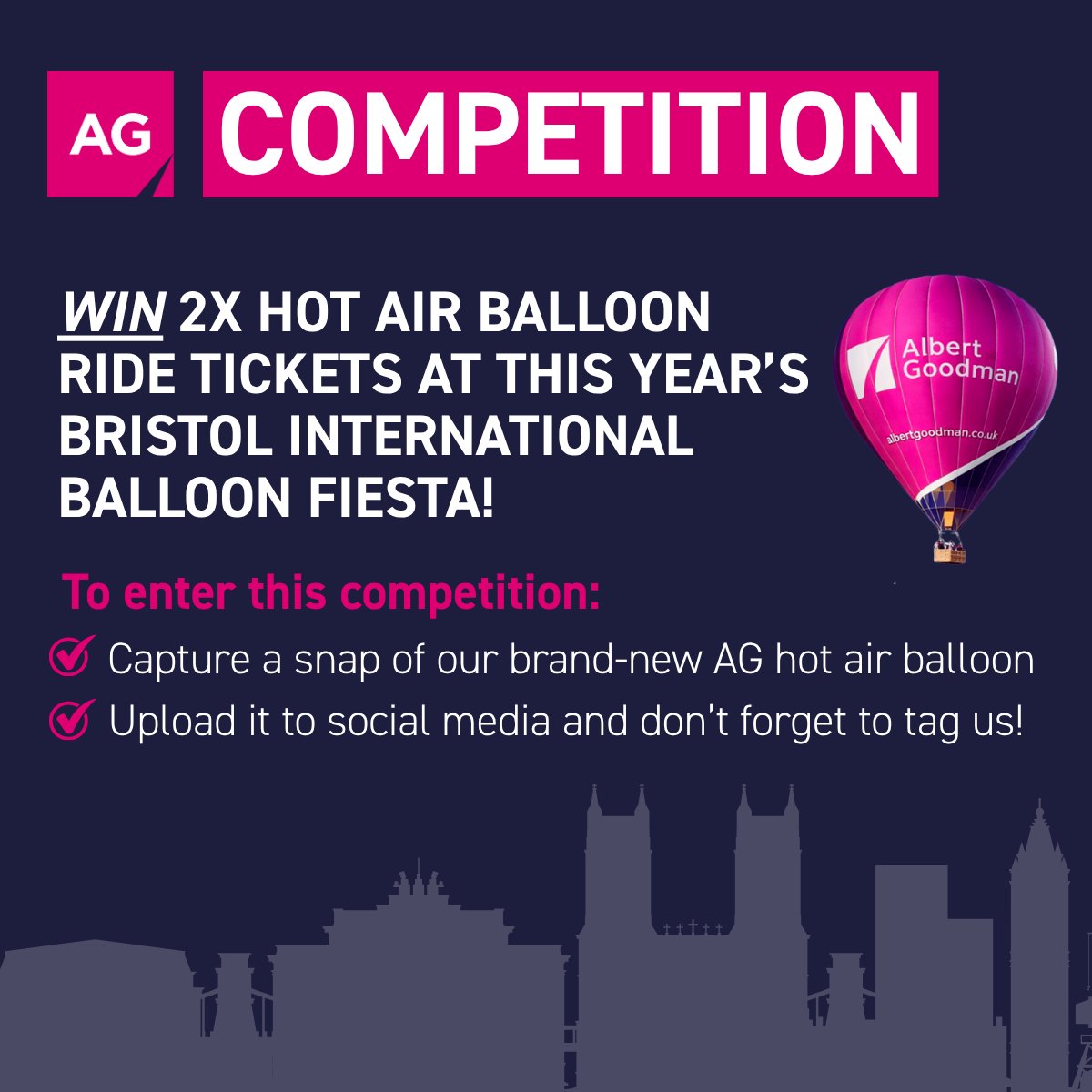 AG COMPETITION

WIN 2X HOT AIR BALLOON RIDE TICKETS AT THIS YEAR'S BRISTOL INTERNATIONAL BALLOON FIESTA!

Albert Goodman
albertgoodman.co.uk

To enter this competition:

Capture a snap of our brand-new AG hot air balloon

Upload it to social media and don't forget to tag us!